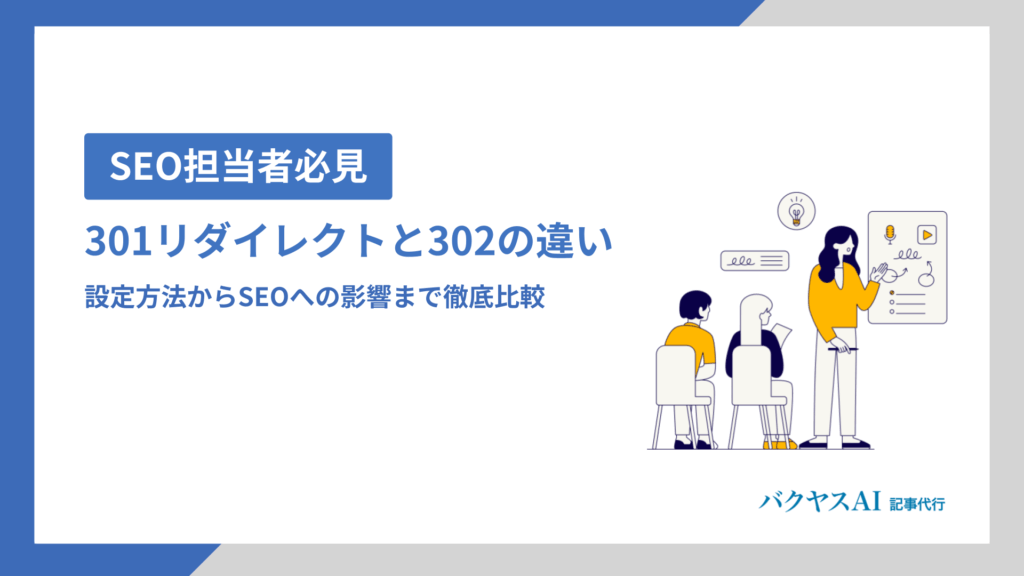 SEO担当者必見

301リダイレクトと302の違い

設定方法からSEOへの影響まで徹底比較

バクヤスAI 記事代行